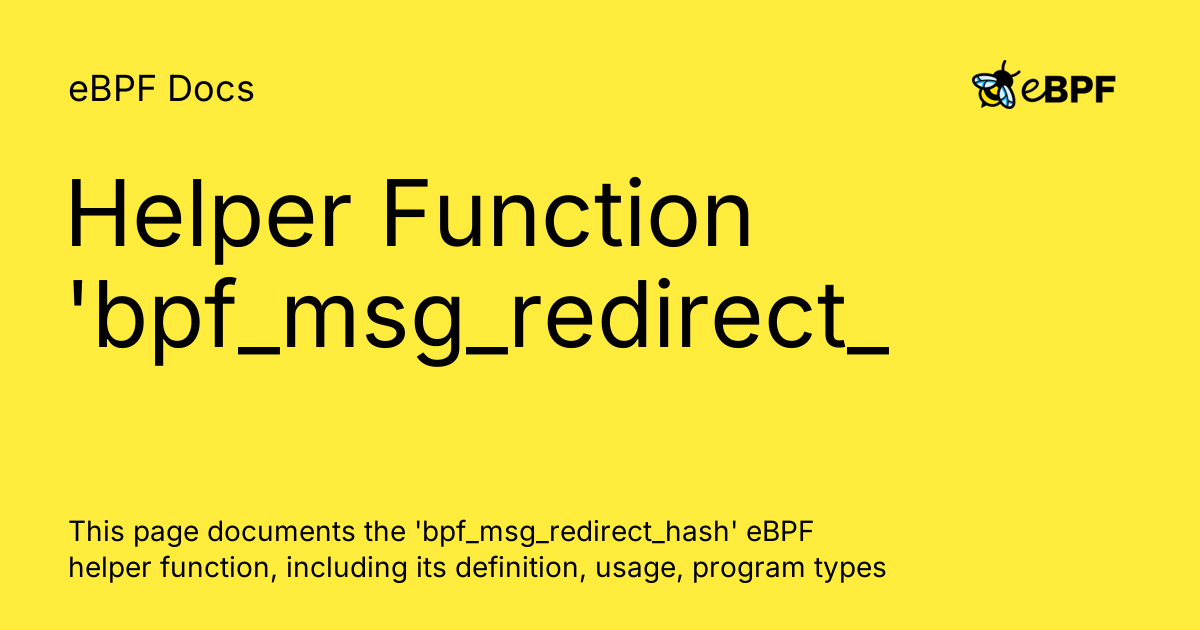 eBPF Docs

eBPF

Helper Function 'bpf_msg_redirect_

This page documents the 'bpf_msg_redirect_hash' eBPF helper function, including its definition, usage, program types